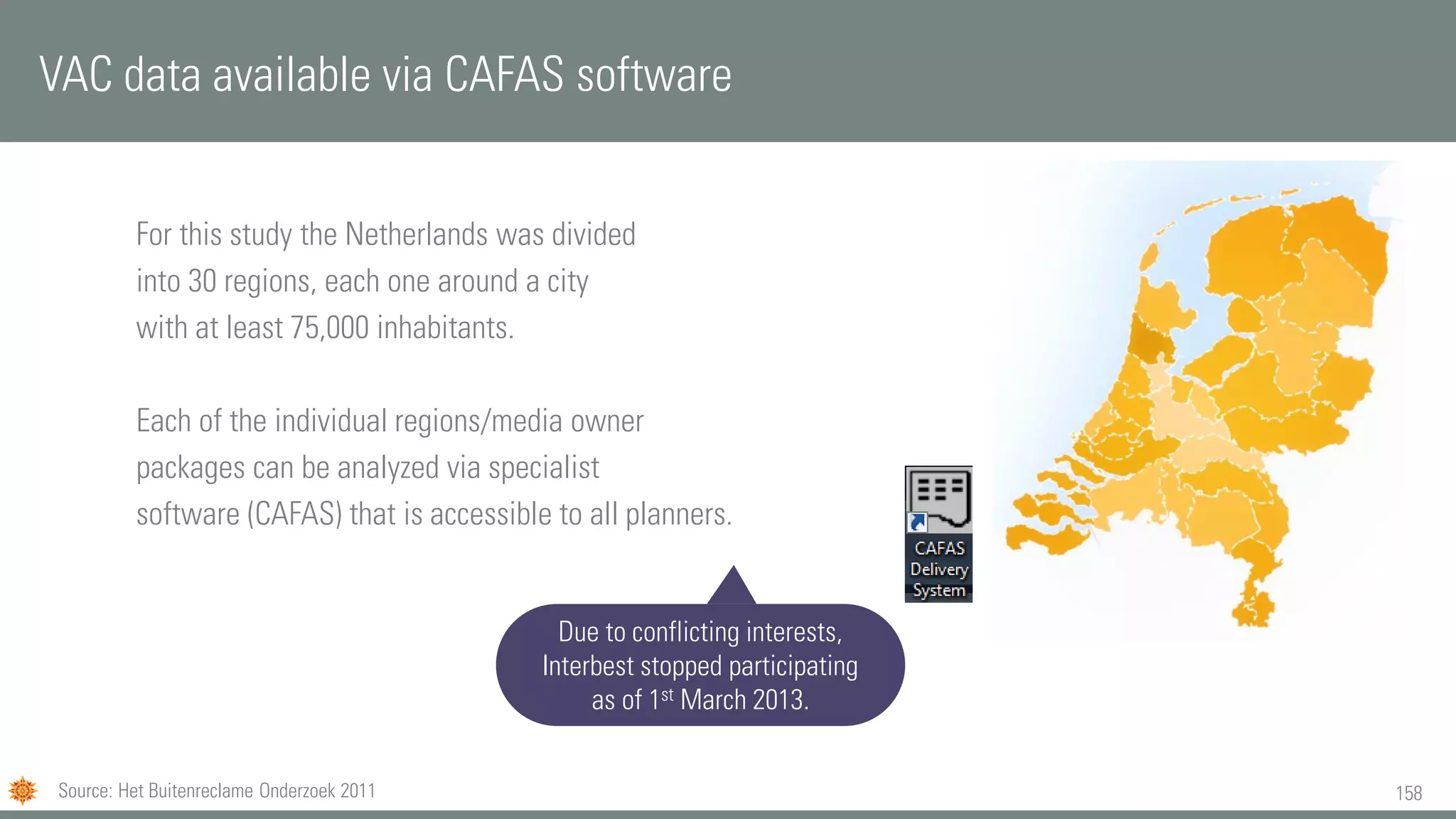 VAC data available via CAFAS software

For this study the Netherlands was divided into 30 regions, each one around a city with at least 75,000 inhabitants.

Each of the individual regions/media owner packages can be analyzed via specialist software (CAFAS) that is accessible to all planners.

CAFAS Delivery System

Due to conflicting interests, Interbest stopped participating as of 1$^{st}$ March 2013.

Source: Het Buitenreclame Onderzoek 2011

158